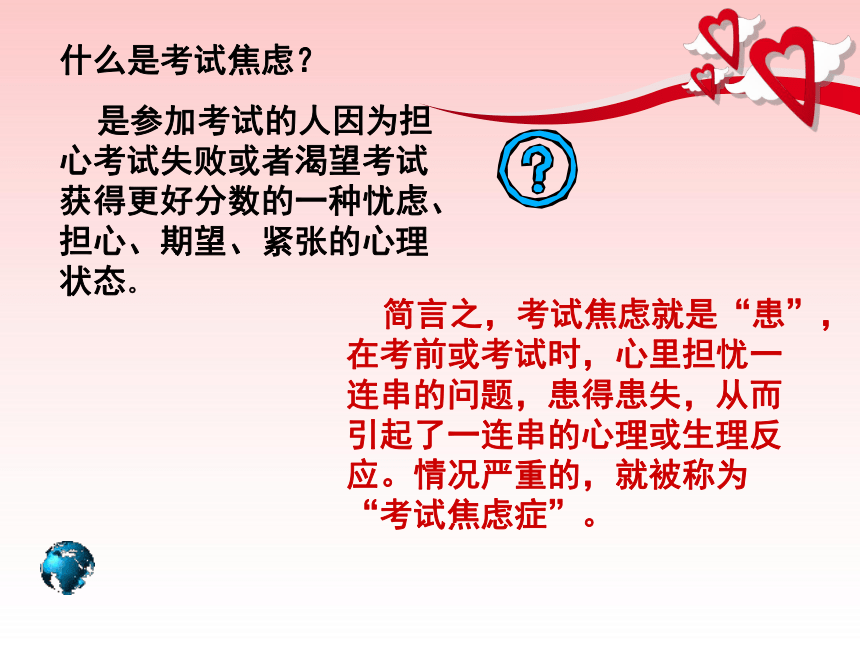 什么是考试焦虑？

是参加考试的人因为担心考试失败或者渴望考试获得更好分数的一种忧虑、担心、期望、紧张的心理状态。

?

简言之，考试焦虑就是“患”，在考前或考试时，心里担忧一连串的问题，患得患失，从而引起了一连串的心理或生理反应。情况严重的，就被称为“考试焦虑症”。